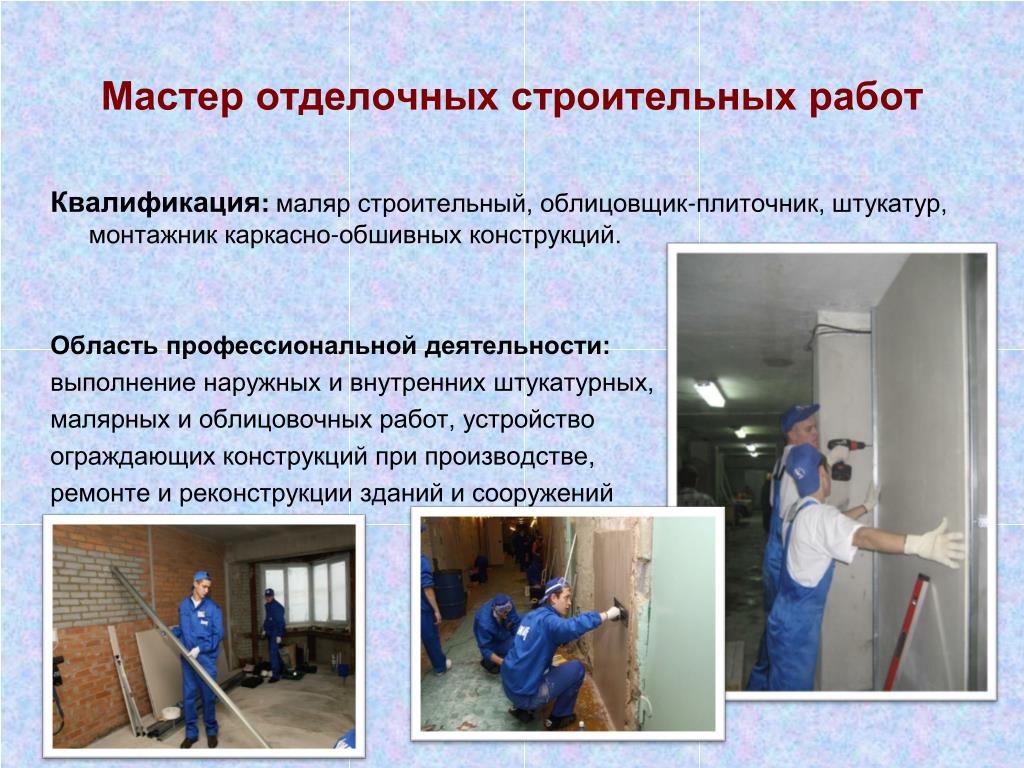 Мастер отделочных строительных работ

Квалификация: маляр строительный, облицовщик-плиточник, штукатур, монтажник каркасно-обшивных конструкций.

Область профессиональной деятельности: выполнение наружных и внутренних штукатурных, малярных и облицовочных работ, устройство ограждающих конструкций при производстве, ремонте и реконструкции зданий и сооружений